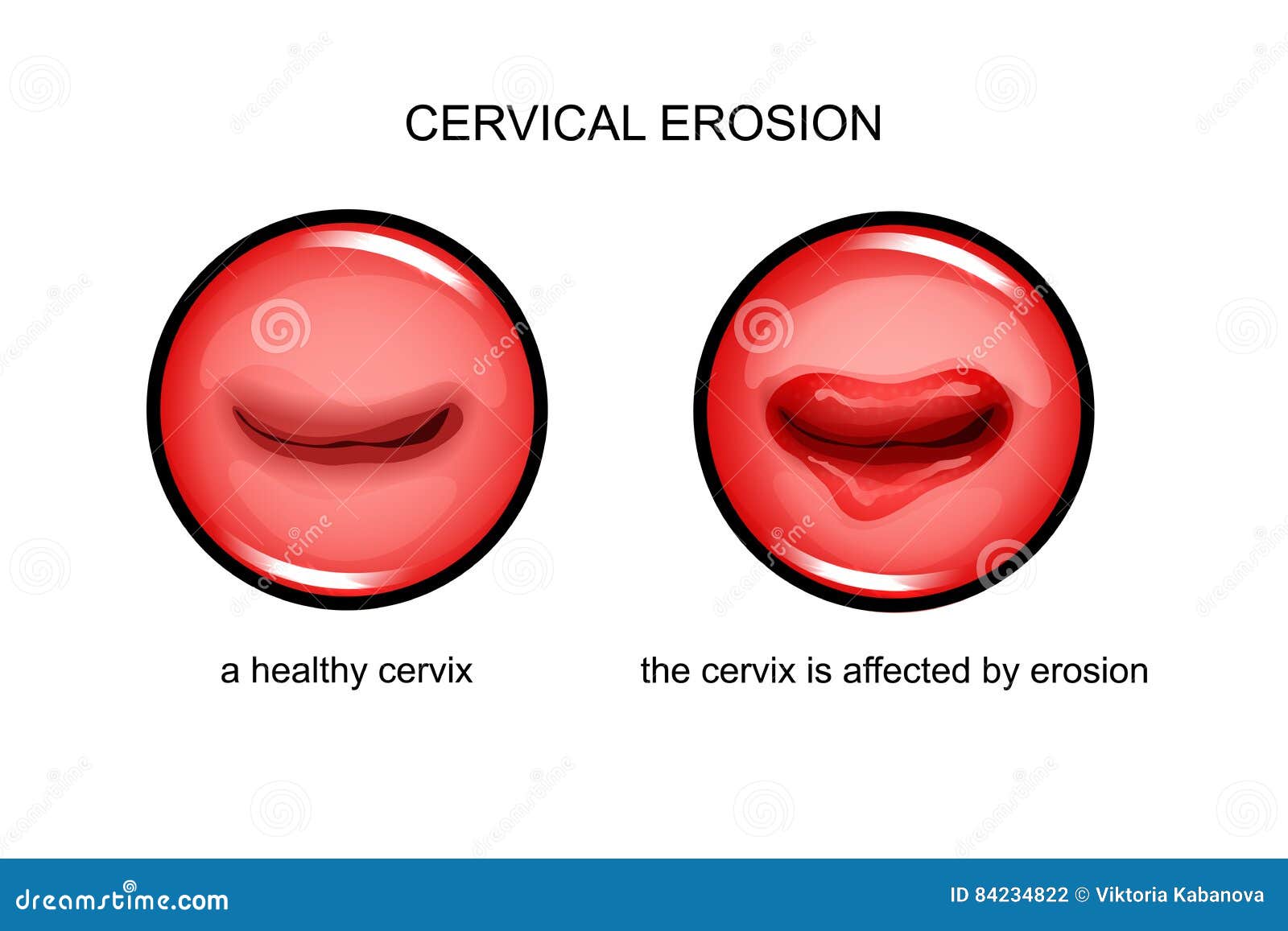 CERVICAL EROSION

a healthy cervix

the cervix is affected by erosion

dreamstime.com

ID 84234822 © Viktoria Kabanova